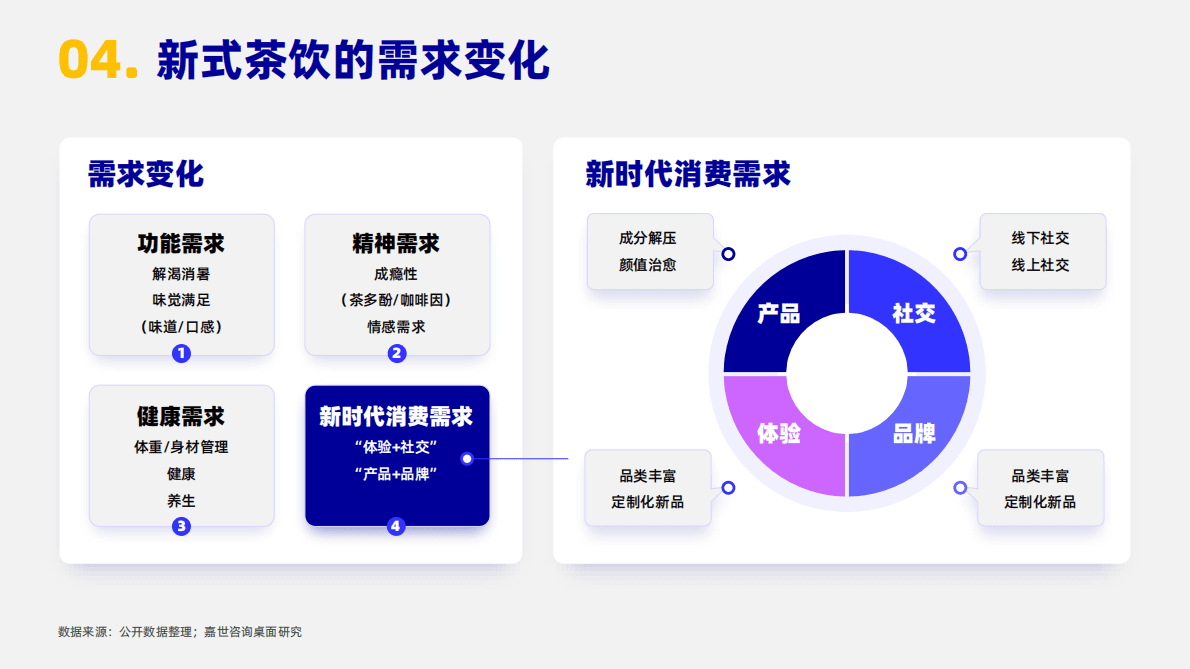 04. 新式茶饮的需求变化

需求变化

功能需求
解渴消暑
味觉满足
（味道/口感）
1

精神需求
成瘾性
（茶多酚/咖啡因）
情感需求
2

健康需求
体重/身材管理
健康
养生
3

新时代消费需求
“体验+社交”
“产品+品牌”
4

新时代消费需求

成分解压
颜值治愈

线下社交
线上社交

产品
社交
体验
品牌

品类丰富
定制化新品

品类丰富
定制化新品

数据来源：公开数据整理；嘉世咨询桌面研究